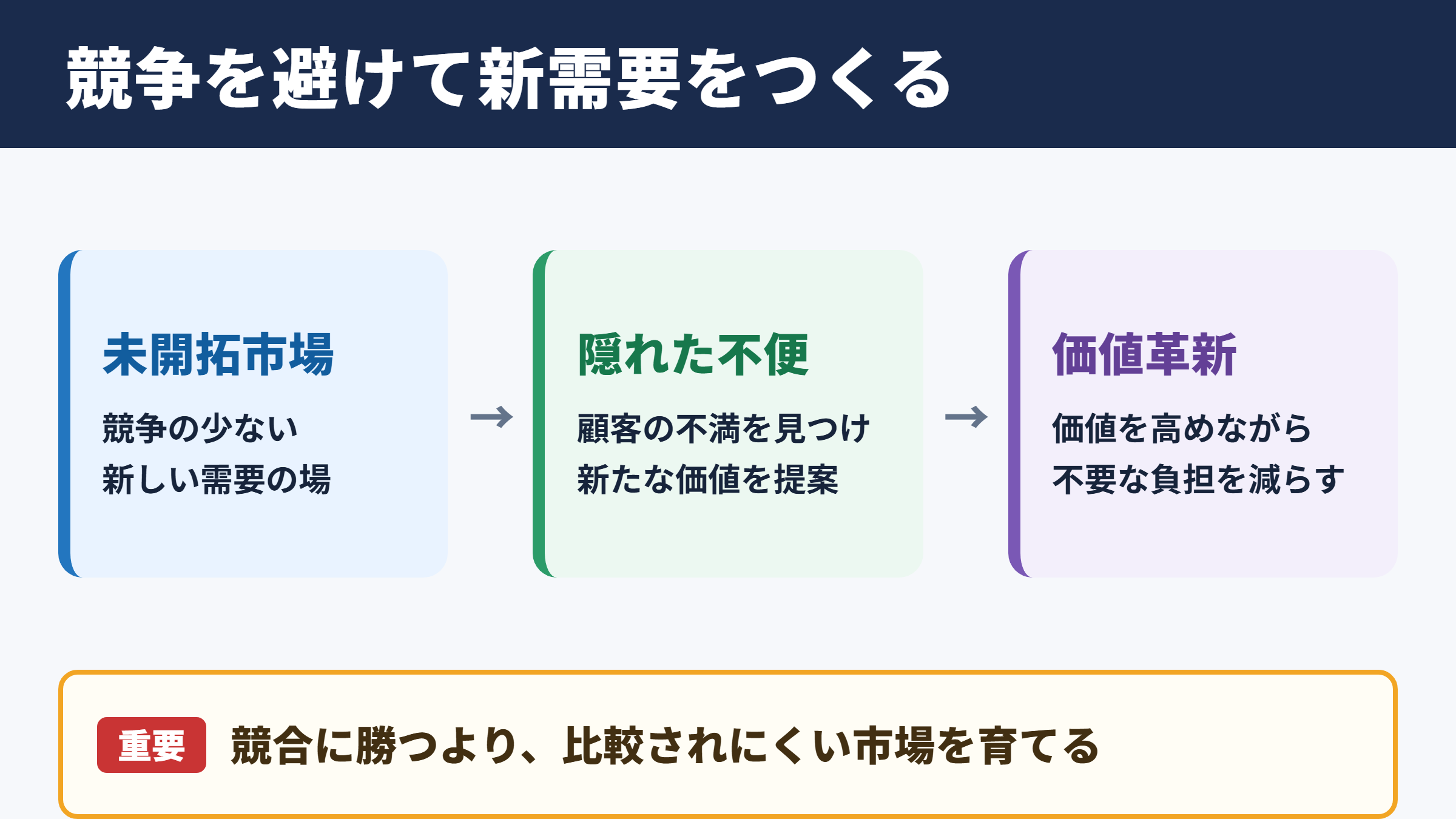 競争を避けて新需要をつくる

未開拓市場

競争の少ない
新しい需要の場

→

隠れた不便

顧客の不満を見つけ
新たな価値を提案

→

価値革新

価値を高めながら
不要な負担を減らす

重要 競合に勝つより、比較されにくい市場を育てる